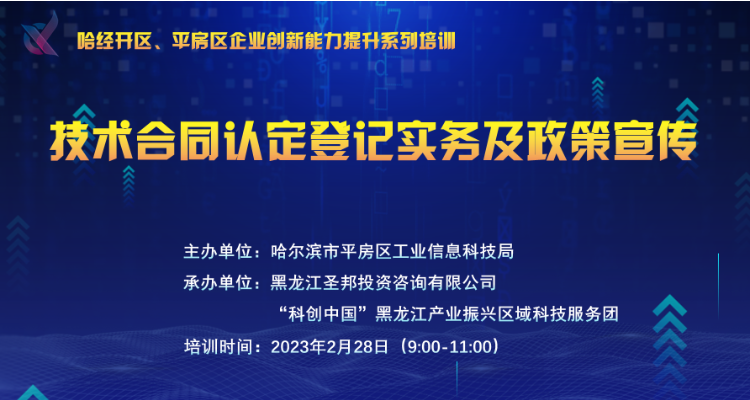 哈经开区、平房区企业创新能力提升系列培训

技术合同认定登记实务及政策宣传

主办单位：哈尔滨市平房区工业信息科技局
承办单位：黑龙江圣邦投资咨询有限公司
“科创中国”黑龙江产业振兴区域科技服务团
培训时间：2023年2月28日（9:00-11:00）